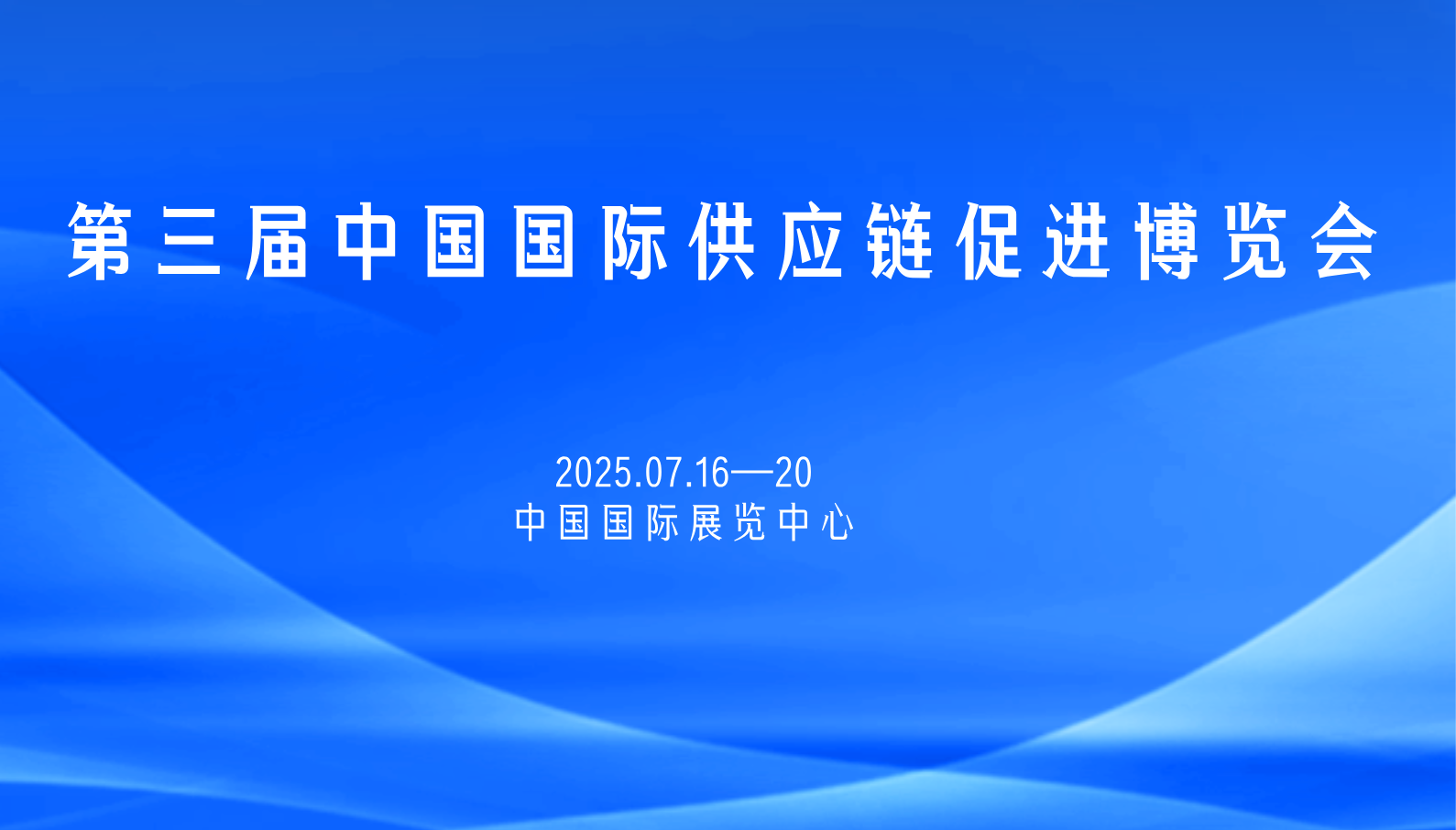 第三届中国国际供应链促进博览会

2025.07.16—20
中国国际展览中心